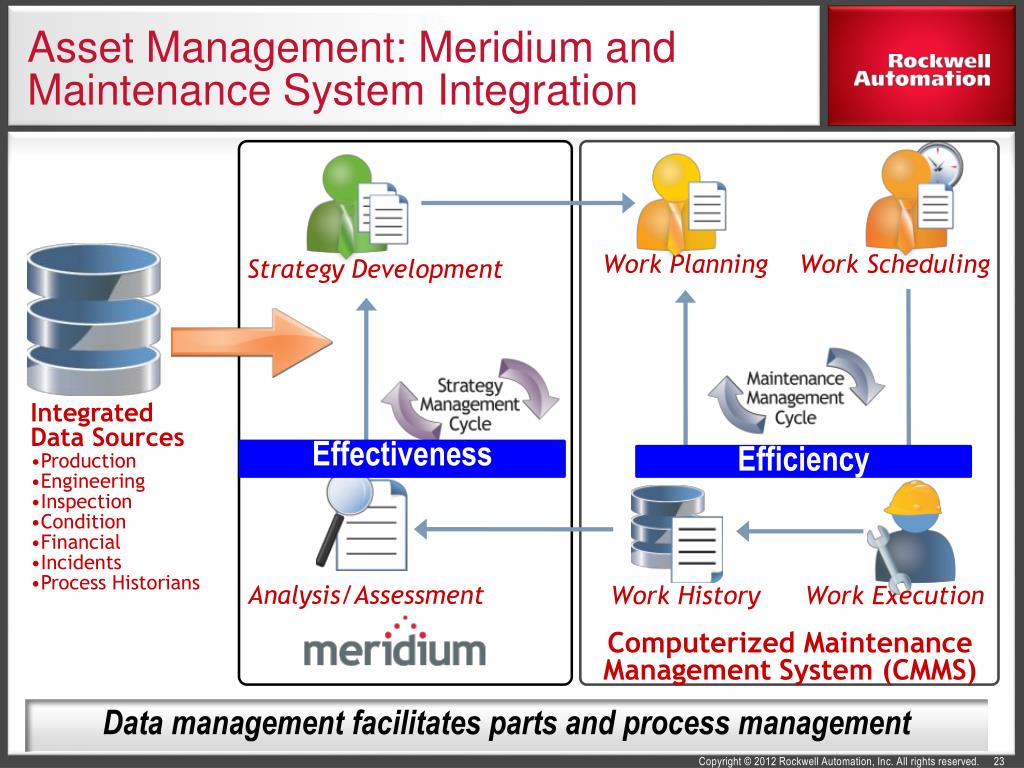 Asset Management: Meridium and Maintenance System Integration

Rockwell Automation

Integrated Data Sources
•Production
•Engineering
•Inspection
•Condition
•Financial
•Incidents
•Process Historians

Strategy Development

Strategy Management Cycle

Effectiveness

Analysis/Assessment

meridium

Work Planning

Work Scheduling

Maintenance Management Cycle

Efficiency

Work History

Work Execution

Computerized Maintenance Management System (CMMS)

Data management facilitates parts and process management

Copyright © 2012 Rockwell Automation, Inc. All rights reserved. 23